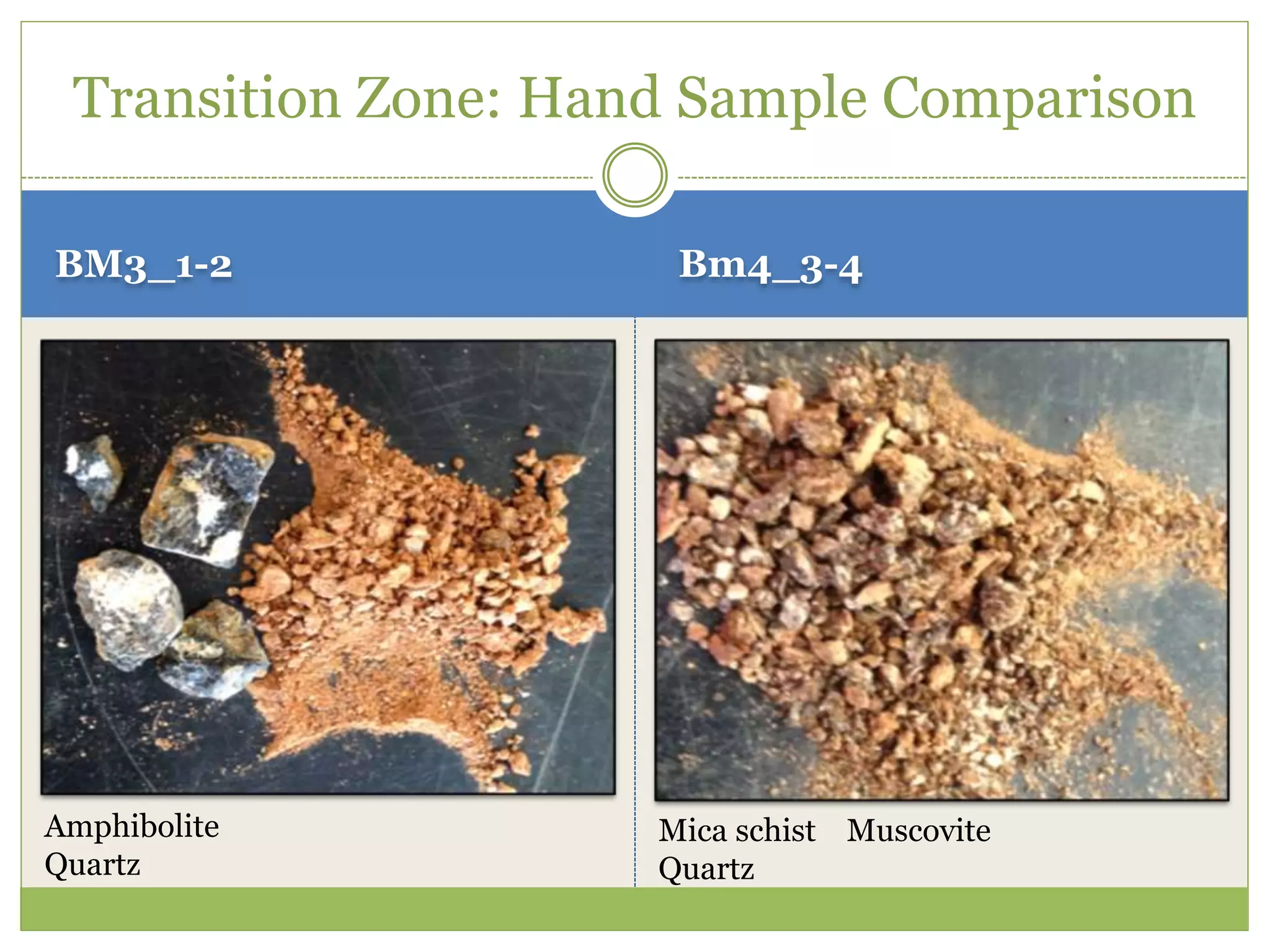 Transition Zone: Hand Sample Comparison

BM3_1-2

Amphibolite
Quartz

Bm4_3-4

Mica schist Muscovite
Quartz